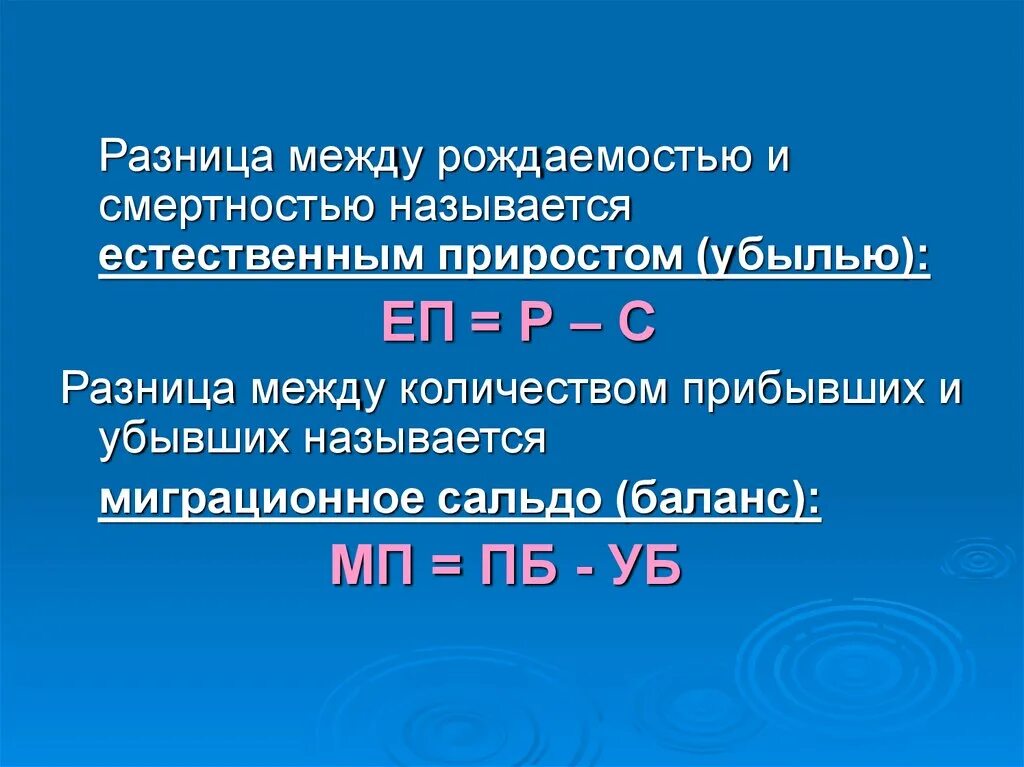 Разница между рождаемостью и смертностью называется естественным приростом (убылью):

ЕП = Р – С

Разница между количеством прибывших и убывших называется

миграционное сальдо (баланс):

МП = ПБ - УБ